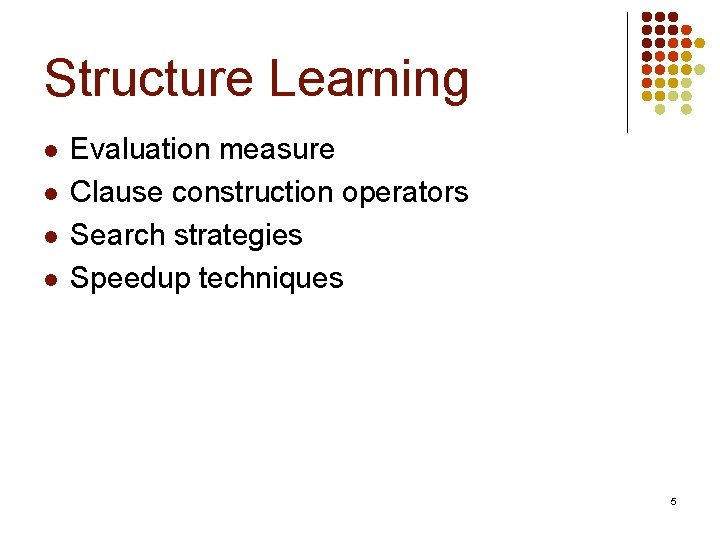 Structure Learning

- Evaluation measure
- Clause construction operators
- Search strategies
- Speedup techniques

5